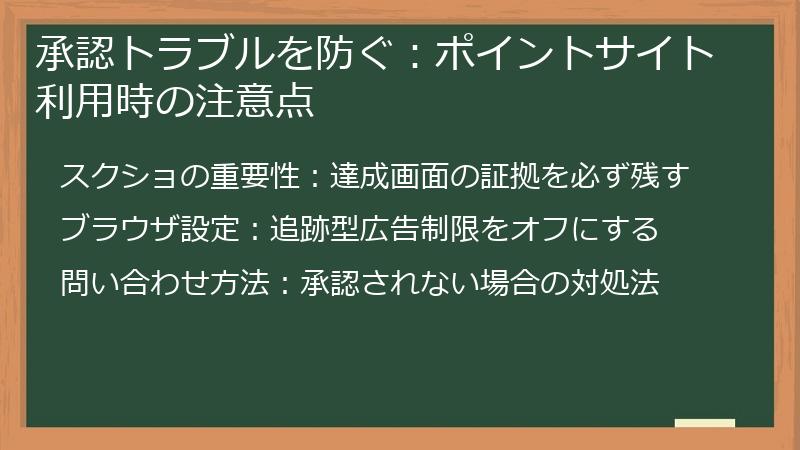 承認トラブルを防ぐ：ポイントサイト利用時の注意点

スクショの重要性：達成画面の証拠を必ず残す

ブラウザ設定：追跡型広告制限をオフにする

問い合わせ方法：承認されない場合の対処法